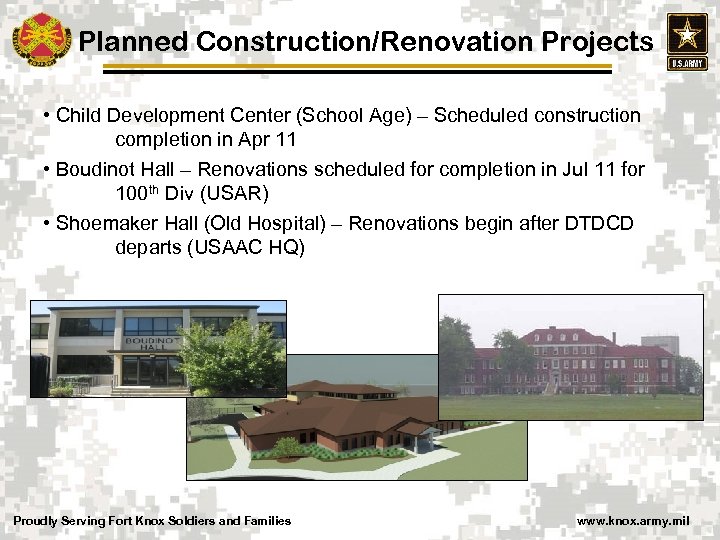 Planned Construction/Renovation Projects

U.S.ARMY

• Child Development Center (School Age) – Scheduled construction completion in Apr 11

• Boudinot Hall – Renovations scheduled for completion in Jul 11 for 100$^{th}$ Div (USAR)

• Shoemaker Hall (Old Hospital) – Renovations begin after DTDCD departs (USAAC HQ)

BOUDINOT HALL

Proudly Serving Fort Knox Soldiers and Families

www.knox.army.mil